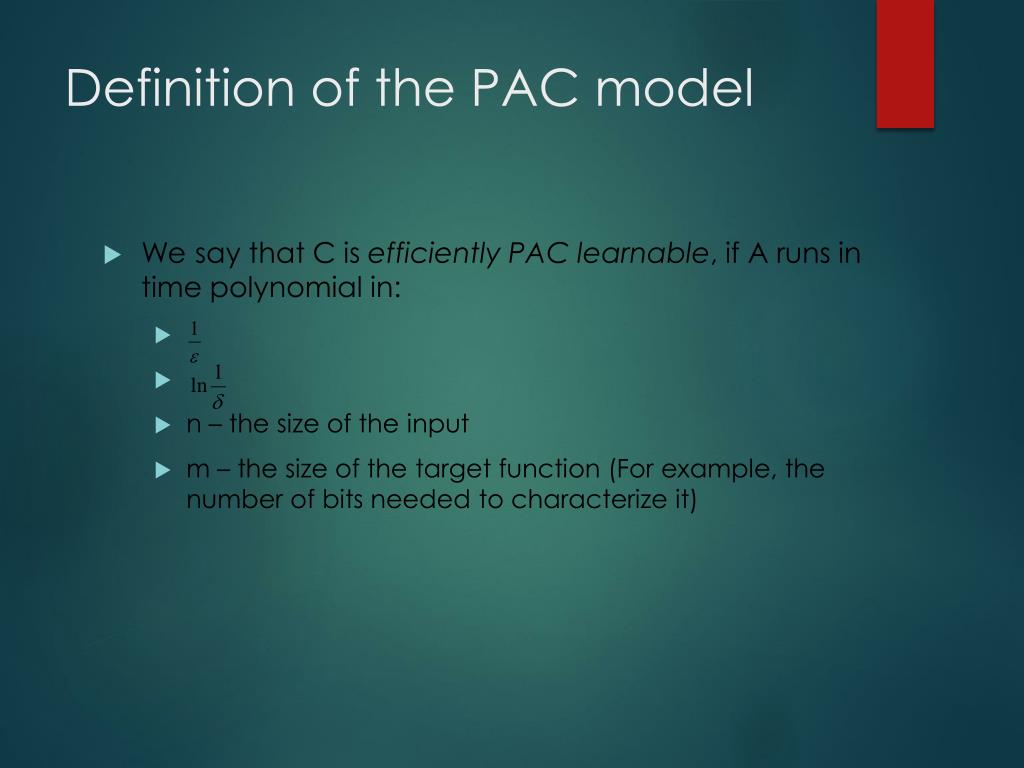 Definition of the PAC model

We say that C is efficiently PAC learnable, if A runs in time polynomial in:

$\frac{1}{\varepsilon}$

$\ln\frac{1}{\delta}$

n – the size of the input

m – the size of the target function (For example, the number of bits needed to characterize it)